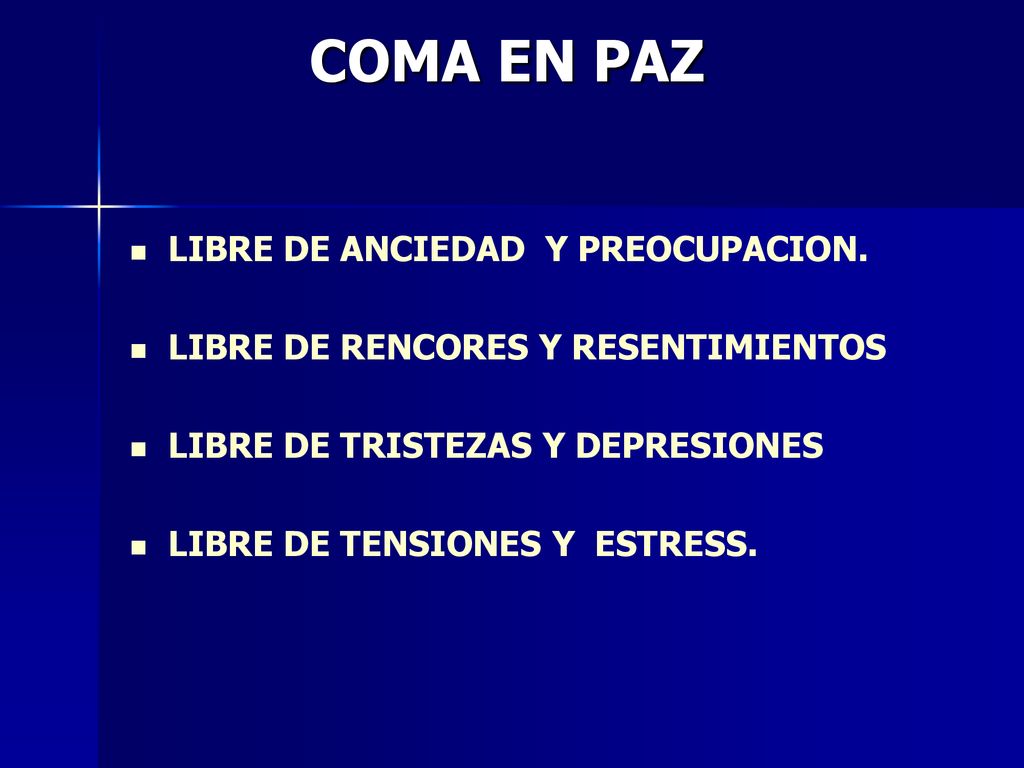 COMA EN PAZ

- LIBRE DE ANCIEDAD Y PREOCUPACION.
- LIBRE DE RENCORES Y RESENTIMIENTOS
- LIBRE DE TRISTEZAS Y DEPRESIONES
- LIBRE DE TENSIONES Y ESTRESS.